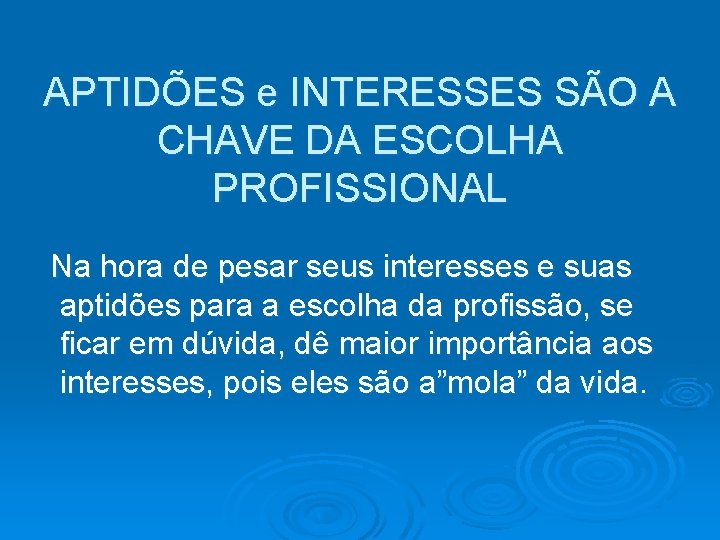 APTIDÕES e INTERESSES SÃO A CHAVE DA ESCOLHA PROFISSIONAL

Na hora de pesar seus interesses e suas aptidões para a escolha da profissão, se ficar em dúvida, dê maior importância aos interesses, pois eles são a”mola” da vida.